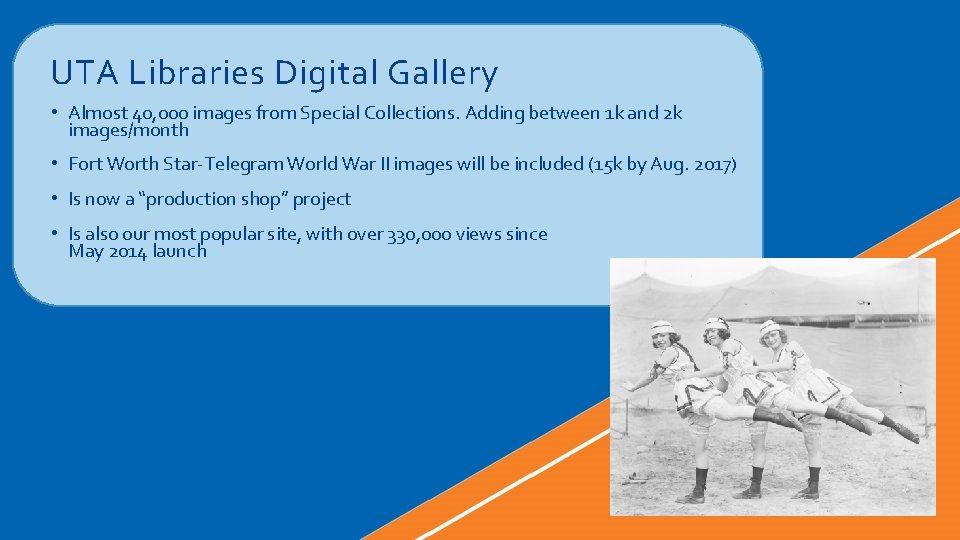 UTA Libraries Digital Gallery

• Almost 40,000 images from Special Collections. Adding between 1k and 2k images/month

• Fort Worth Star-Telegram World War II images will be included (15k by Aug. 2017)

• Is now a "production shop" project

• Is also our most popular site, with over 330,000 views since May 2014 launch